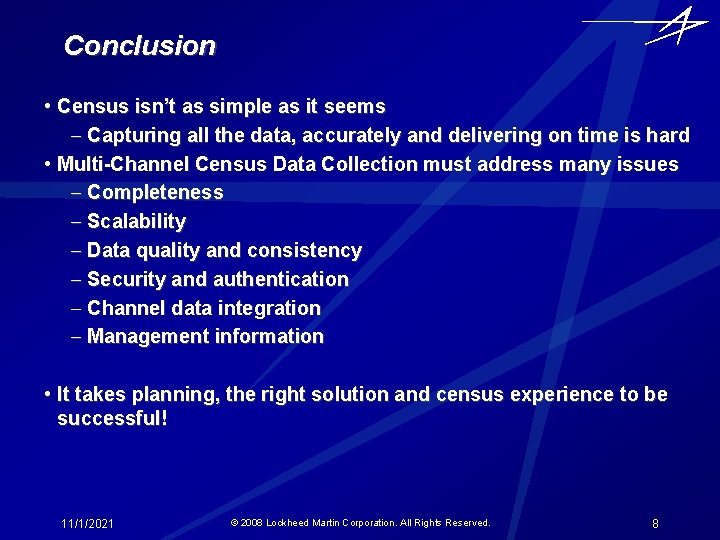 Conclusion

• Census isn't as simple as it seems
– Capturing all the data, accurately and delivering on time is hard
• Multi-Channel Census Data Collection must address many issues
– Completeness
– Scalability
– Data quality and consistency
– Security and authentication
– Channel data integration
– Management information

• It takes planning, the right solution and census experience to be successful!

11/1/2021

© 2008 Lockheed Martin Corporation. All Rights Reserved.

8